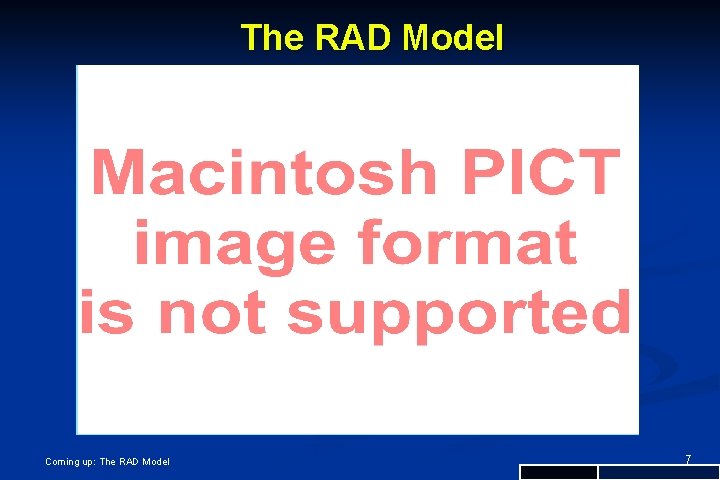 The RAD Model

Macintosh PICT image format is not supported

Coming up: The RAD Model

7